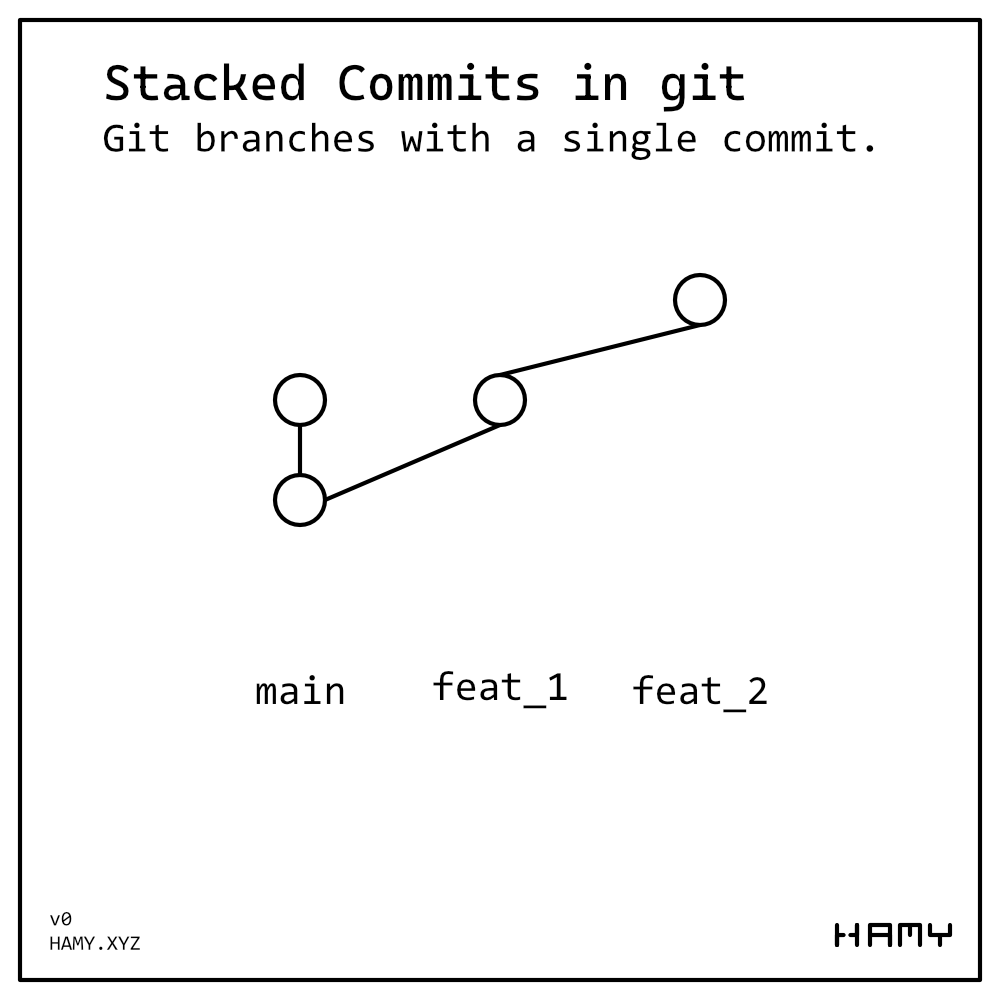 Stacked Commits in git
Git branches with a single commit.

main feat_1 feat_2

v0
HAMY.XYZ

HAMY